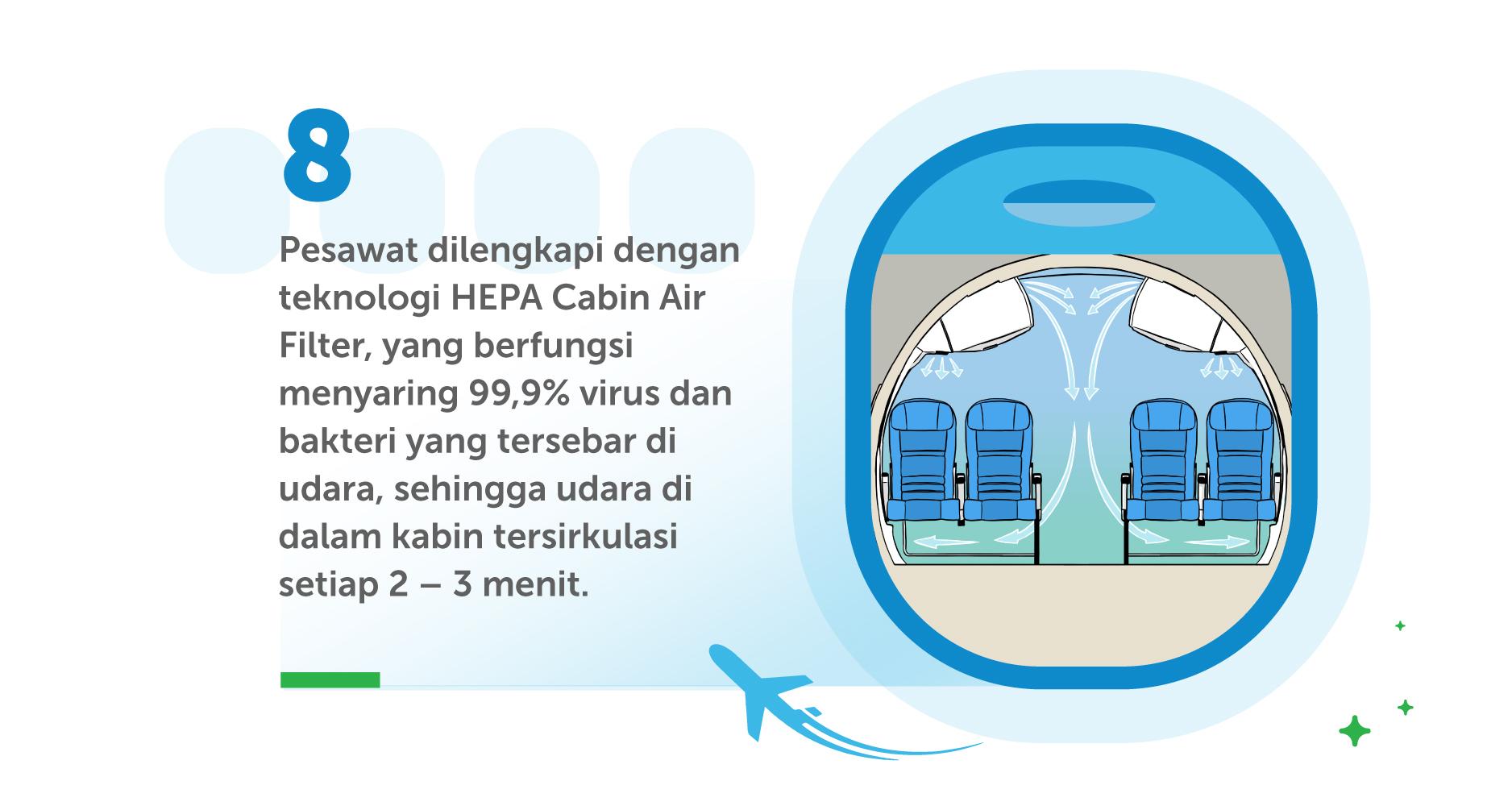 8

Pesawat dilengkapi dengan teknologi HEPA Cabin Air Filter, yang berfungsi menyaring 99,9% virus dan bakteri yang tersebar di udara, sehingga udara di dalam kabin tersirkulasi setiap 2 – 3 menit.